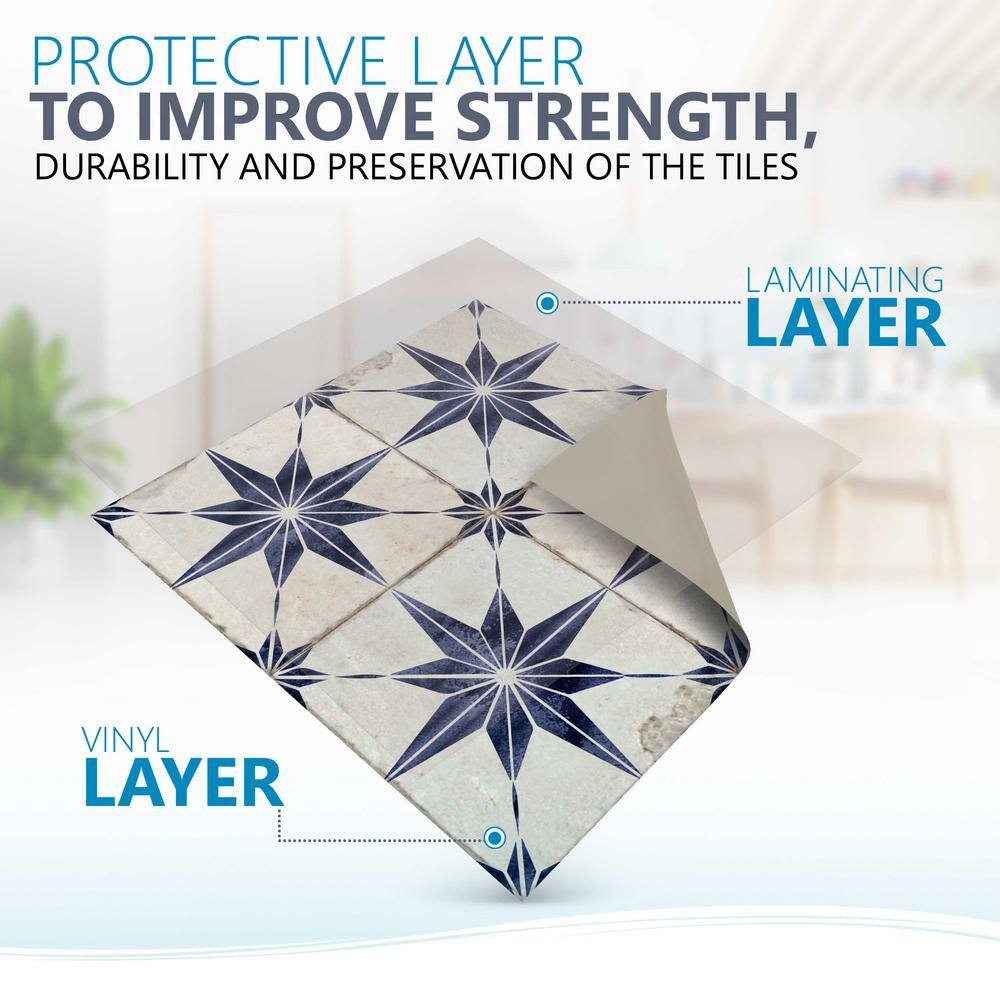 PROTECTIVE LAYER
TO IMPROVE STRENGTH,
DURABILITY AND PRESERVATION OF THE TILES

LAMINATING
LAYER

VINYL
LAYER